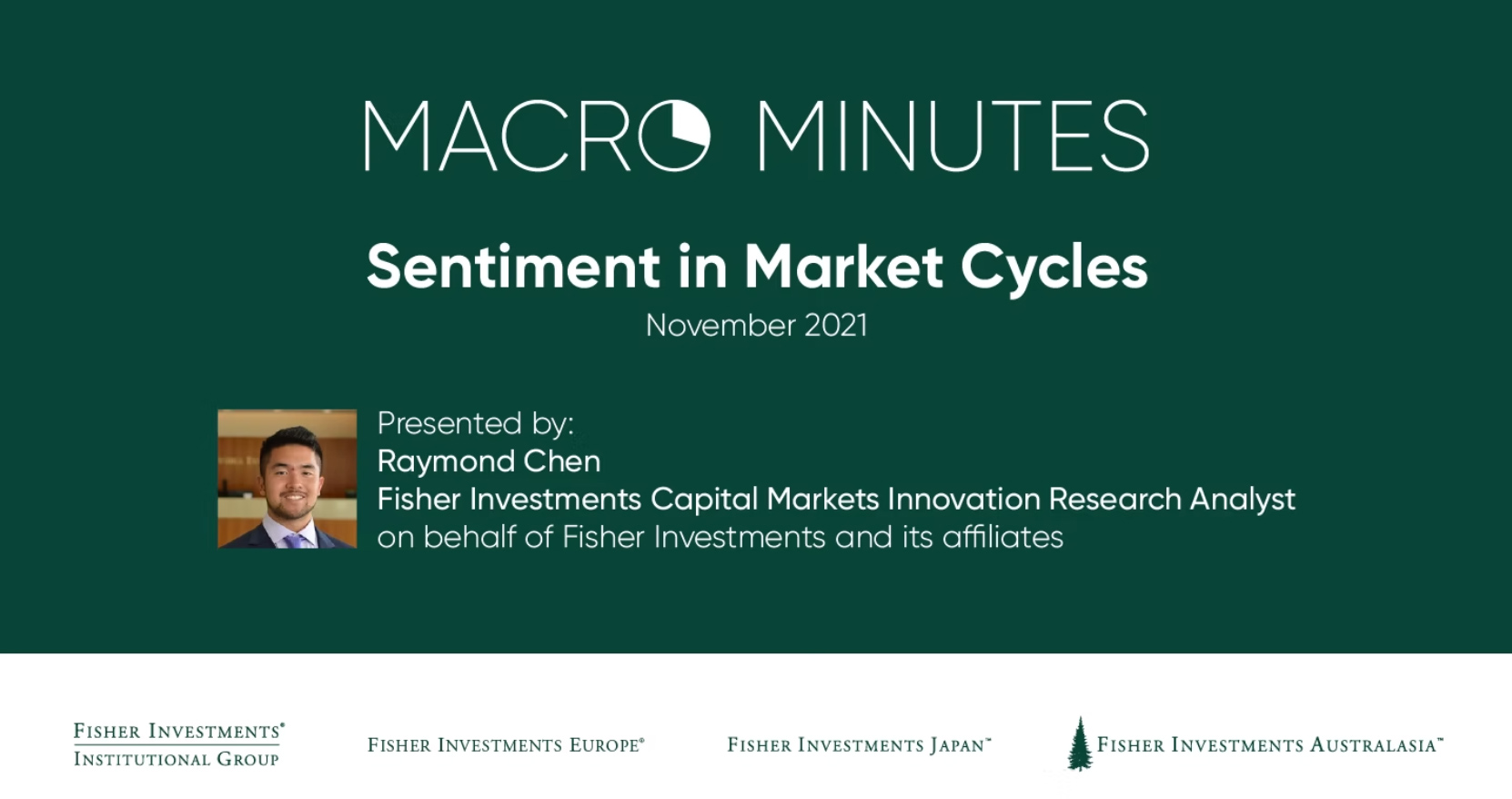 MACRO MINUTES

Sentiment in Market Cycles

November 2021

Presented by:
Raymond Chen
Fisher Investments Capital Markets Innovation Research Analyst
on behalf of Fisher Investments and its affiliates

FISHER INVESTMENTS®
INSTITUTIONAL GROUP

FISHER INVESTMENTS EUROPE®

FISHER INVESTMENTS JAPAN™

FISHER INVESTMENTS AUSTRALASIA™